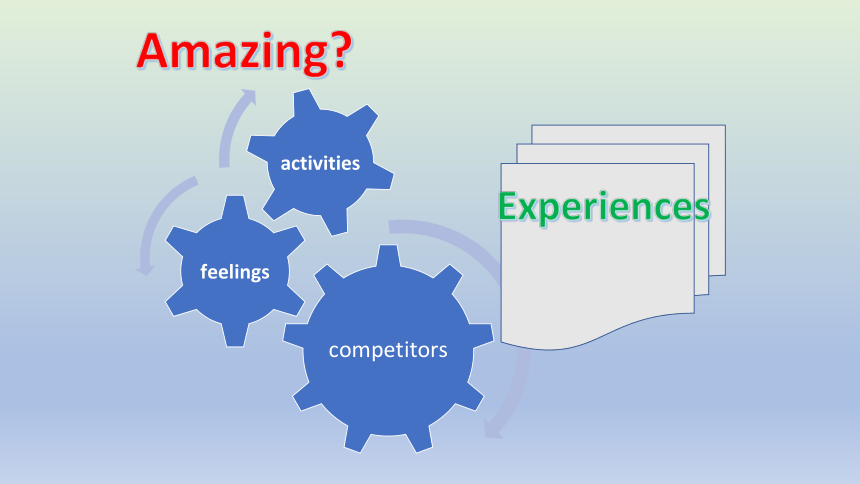 Amazing?

activities

feelings

competitors

Experiences